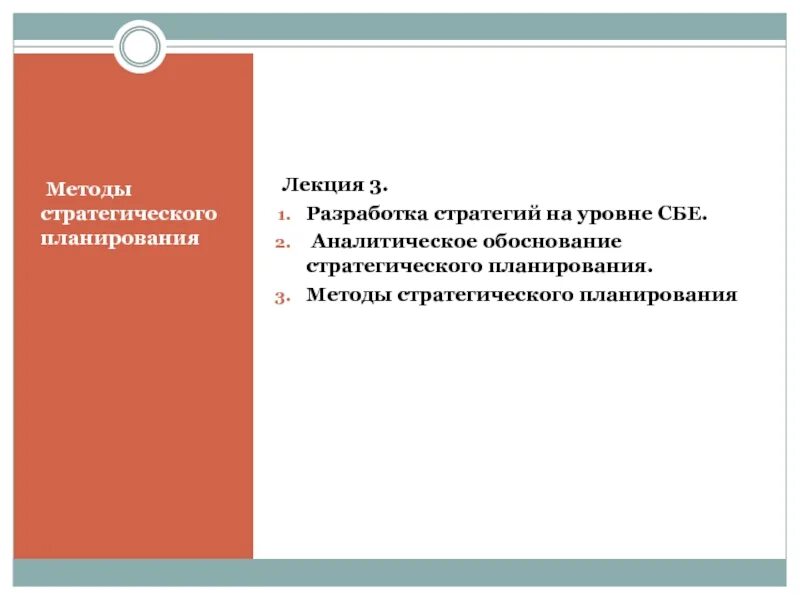 Методы стратегического планирования

Лекция 3.

1. Разработка стратегий на уровне СБЕ.
2. Аналитическое обоснование стратегического планирования.
3. Методы стратегического планирования